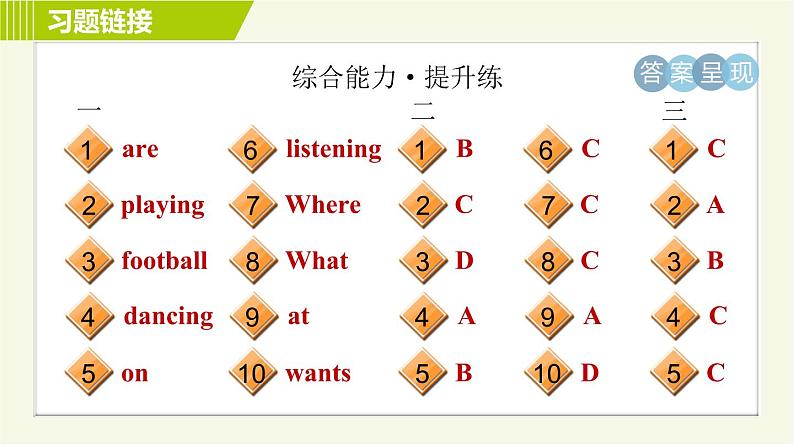 习题链接

综合能力·提升练

答案呈现

一

1 are
2 playing
3 football
4 dancing
5 on

6 listening
7 Where
8 What
9 at
10 wants

二

1 B
2 C
3 D
4 A
5 B

6 C
7 C
8 C
9 A
10 D

三

1 C
2 A
3 B
4 C
5 C